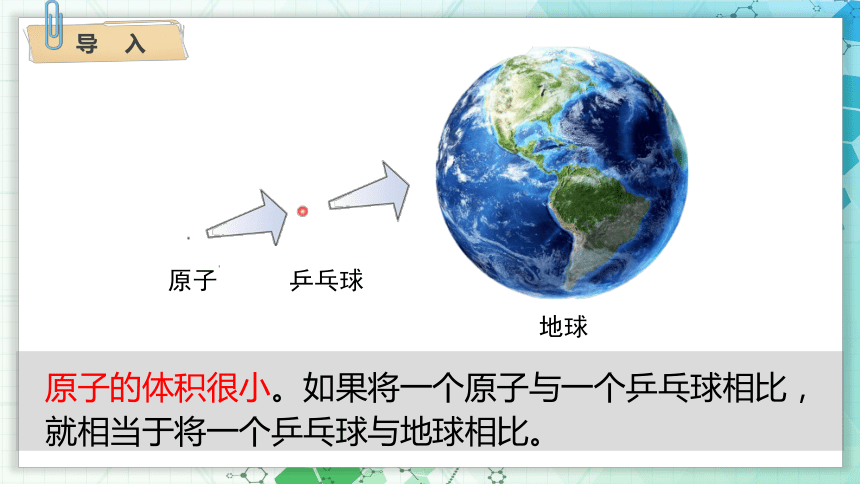 导 入

原子

乒乓球

地球

原子的体积很小。如果将一个原子与一个乒乓球相比，就相当于将一个乒乓球与地球相比。